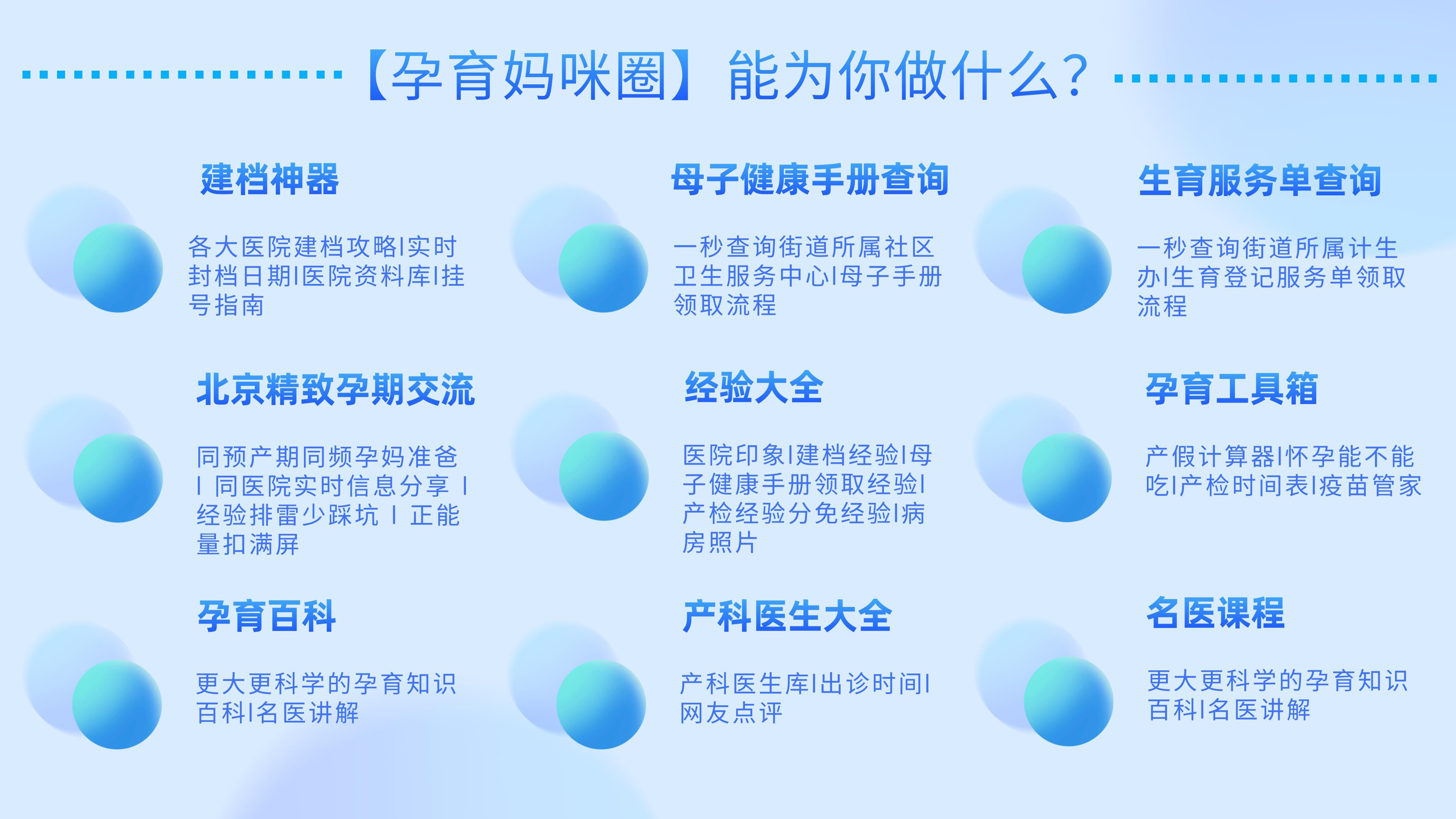 【孕育妈咪圈】能为你做什么？

建档神器

各大医院建档攻略|实时封档日期|医院资料库|挂号指南

母子健康手册查询

一秒查询街道所属社区卫生服务中心|母子手册领取流程

生育服务单查询

一秒查询街道所属计生办|生育登记服务单领取流程

北京精致孕期交流

同预产期同频孕妈准爸 | 同医院实时信息分享 | 经验排雷少踩坑 | 正能量扣满屏

经验大全

医院印象|建档经验|母子健康手册领取经验|产检经验分免经验|病房照片

孕育工具箱

产假计算器|怀孕能不能吃|产检时间表|疫苗管家

孕育百科

更大更科学的孕育知识百科|名医讲解

产科医生大全

产科医生库|出诊时间|网友点评

名医课程

更大更科学的孕育知识百科|名医讲解